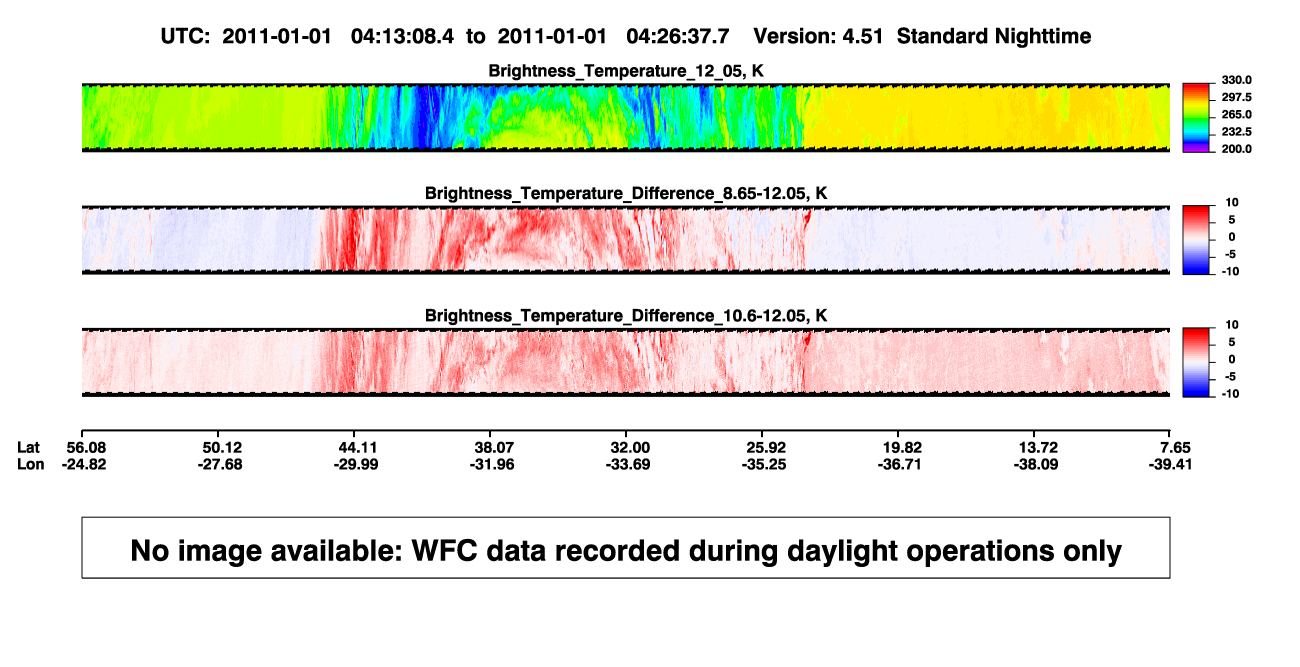 UTC: 2011-01-01 04:13:08.4 to 2011-01-01 04:26:37.7 Version: 4.51 Standard Nighttime

Brightness_Temperature_12_05, K

330.0
297.5
265.0
232.5
200.0

Brightness_Temperature_Difference_8.65-12.05, K

10
5
0
-5
-10

Brightness_Temperature_Difference_10.6-12.05, K

10
5
0
-5
-10

| Lat | 56.08 | 50.12 | 44.11 | 38.07 | 32.00 | 25.92 | 19.82 | 13.72 | 7.65 |
|---|---|---|---|---|---|---|---|---|---|
| Lon | -24.82 | -27.68 | -29.99 | -31.96 | -33.69 | -35.25 | -36.71 | -38.09 | -39.41 |

No image available: WFC data recorded during daylight operations only